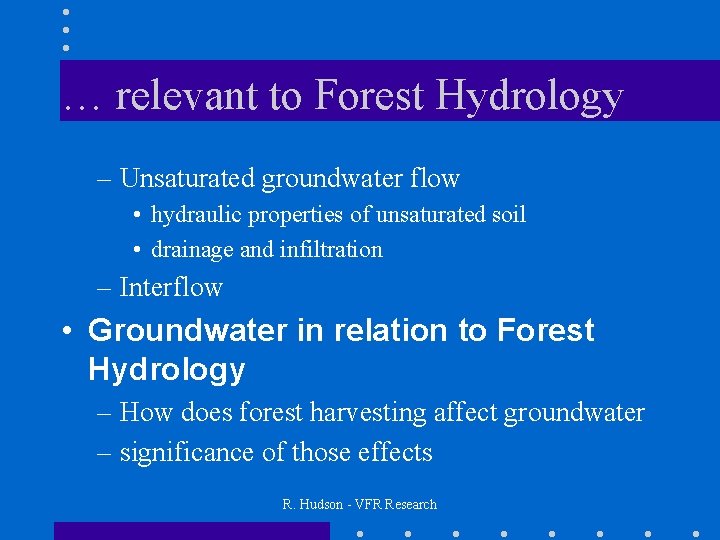 … relevant to Forest Hydrology

– Unsaturated groundwater flow
• hydraulic properties of unsaturated soil
• drainage and infiltration
– Interflow
• Groundwater in relation to Forest Hydrology
– How does forest harvesting affect groundwater
– significance of those effects

R. Hudson - VFR Research